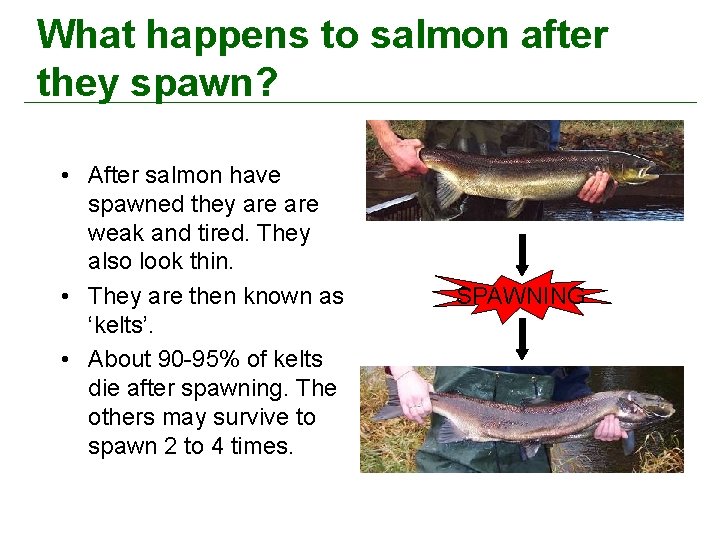 What happens to salmon after they spawn?

• After salmon have spawned they are are weak and tired. They also look thin.

• They are then known as ‘kelts’.

• About 90-95% of kelts die after spawning. The others may survive to spawn 2 to 4 times.

SPAWNING